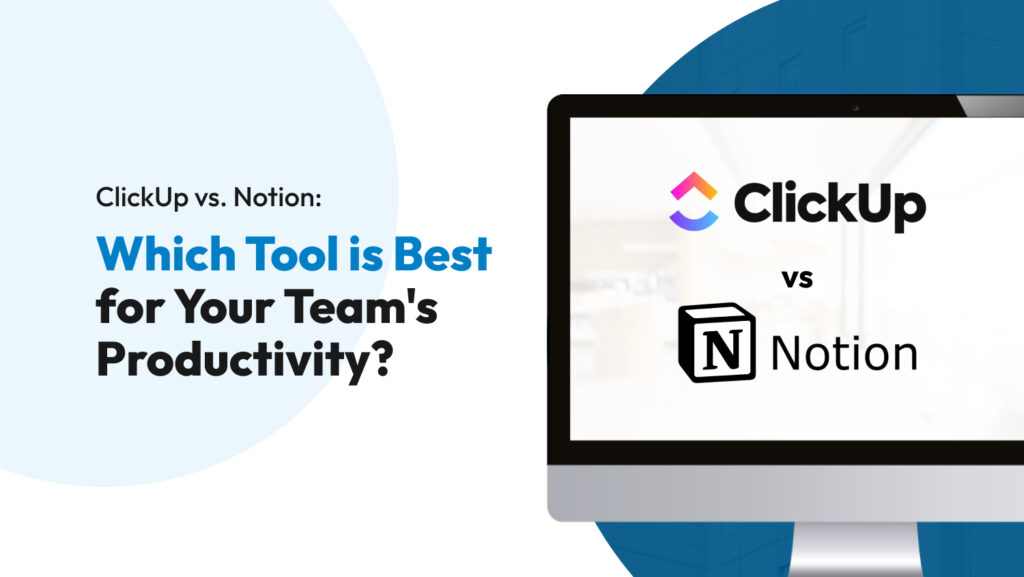 ClickUp vs. Notion:

Which Tool is Best for Your Team's Productivity?

ClickUp

vs

N Notion